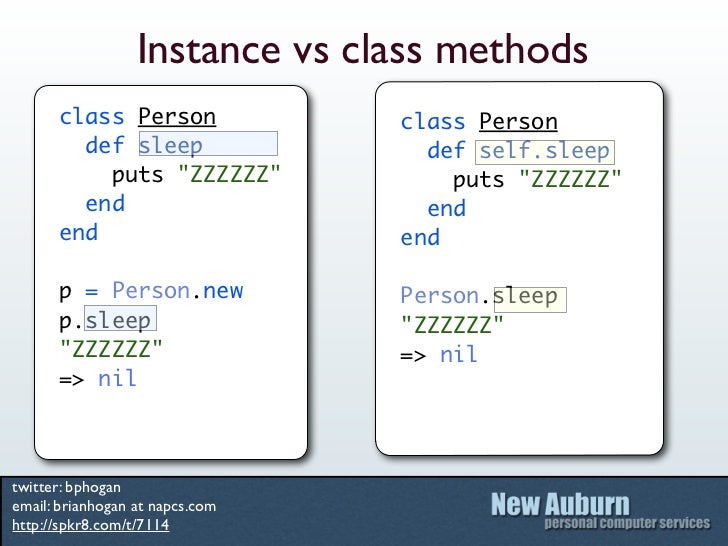 Instance vs class methods

class Person
  def sleep
    puts "ZZZZZZ"
  end
end

p = Person.new
p.sleep
"ZZZZZZ"
=> nil

class Person
  def self.sleep
    puts "ZZZZZZ"
  end
end

Person.sleep
"ZZZZZZ"
=> nil

twitter: bphogan
email: brianhogan at napcs.com
http://spkr8.com/t/7114

New Auburn
personal computer services